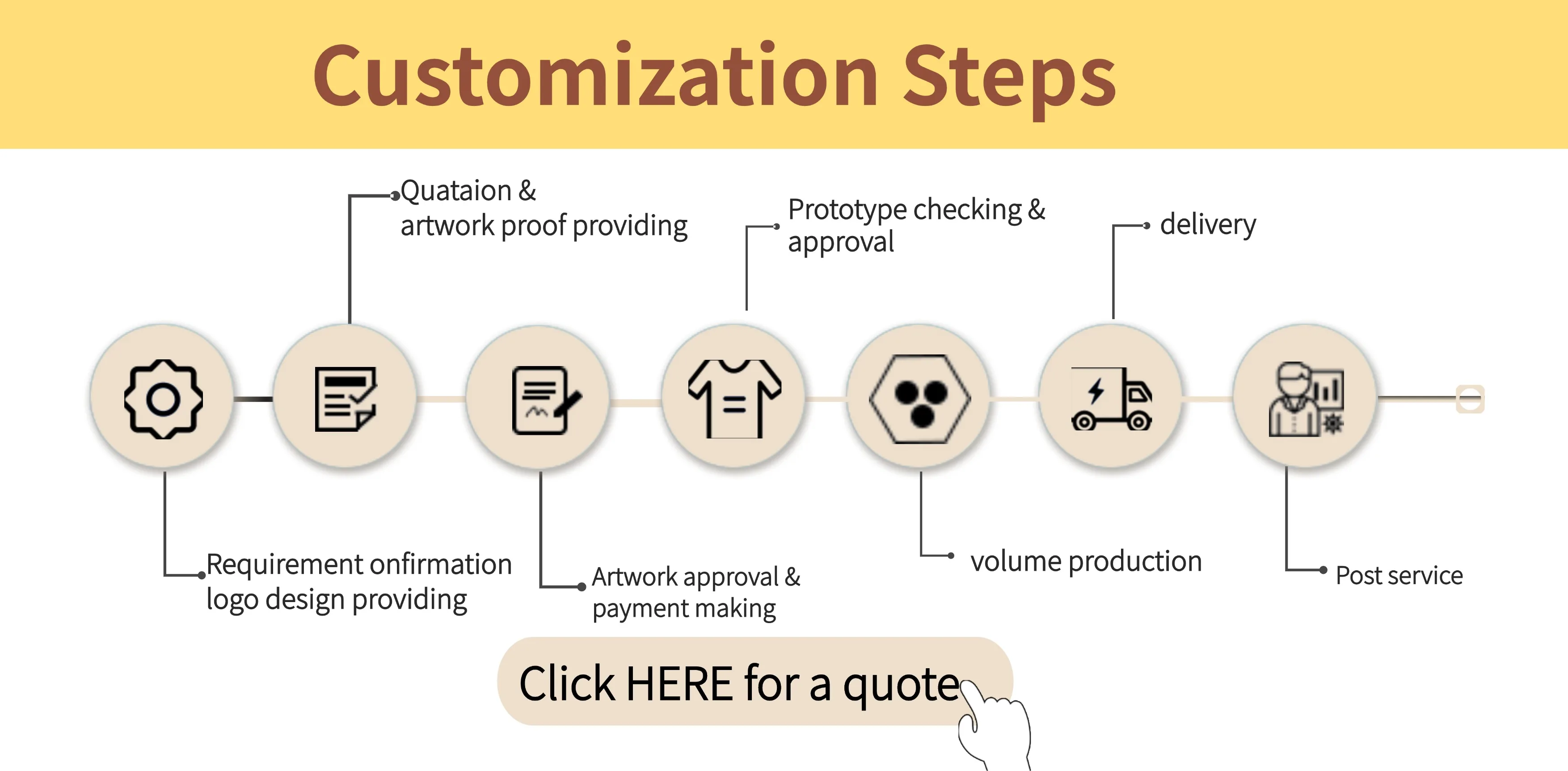 Customization Steps

Quataion & artwork proof providing

Prototype checking & approval

delivery

Requirement onfirmation logo design providing

Artwork approval & payment making

volume production

Post service

Click HERE for a quote